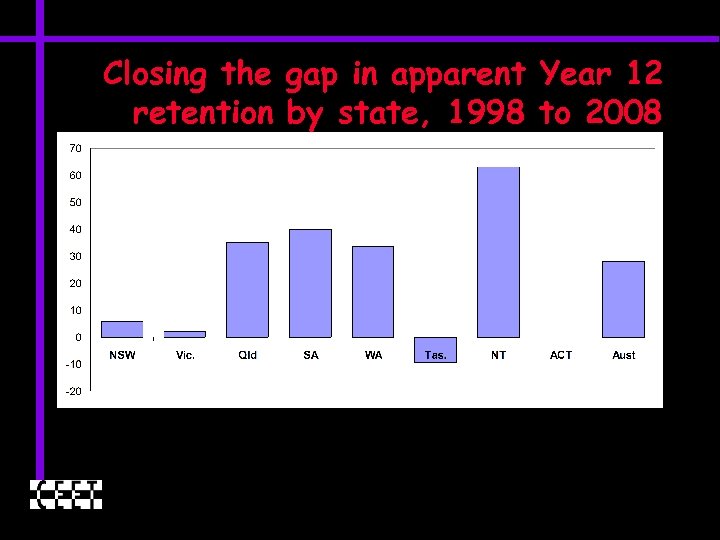 Closing the gap in apparent Year 12 retention by state, 1998 to 2008

70
60
50
40
30
20
10
0
-10
-20

NSW Vic. Qld SA WA Tas. NT ACT Aust

CEET